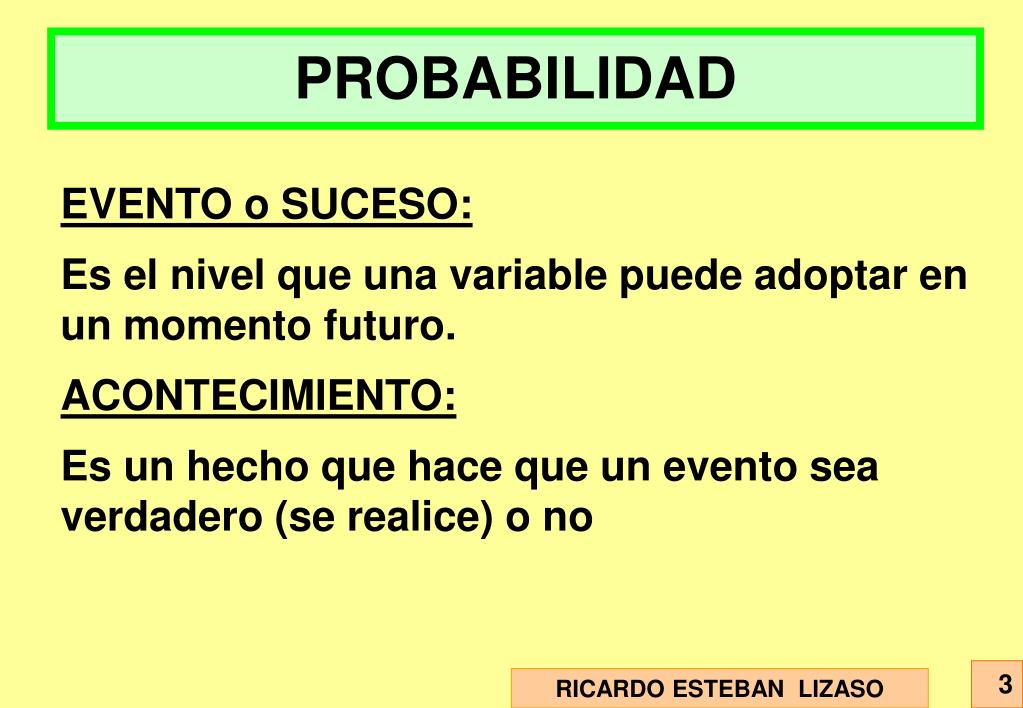 PROBABILIDAD

EVENTO o SUCESO:

Es el nivel que una variable puede adoptar en un momento futuro.

ACONTECIMIENTO:

Es un hecho que hace que un evento sea verdadero (se realice) o no

RICARDO ESTEBAN LIZASO

3